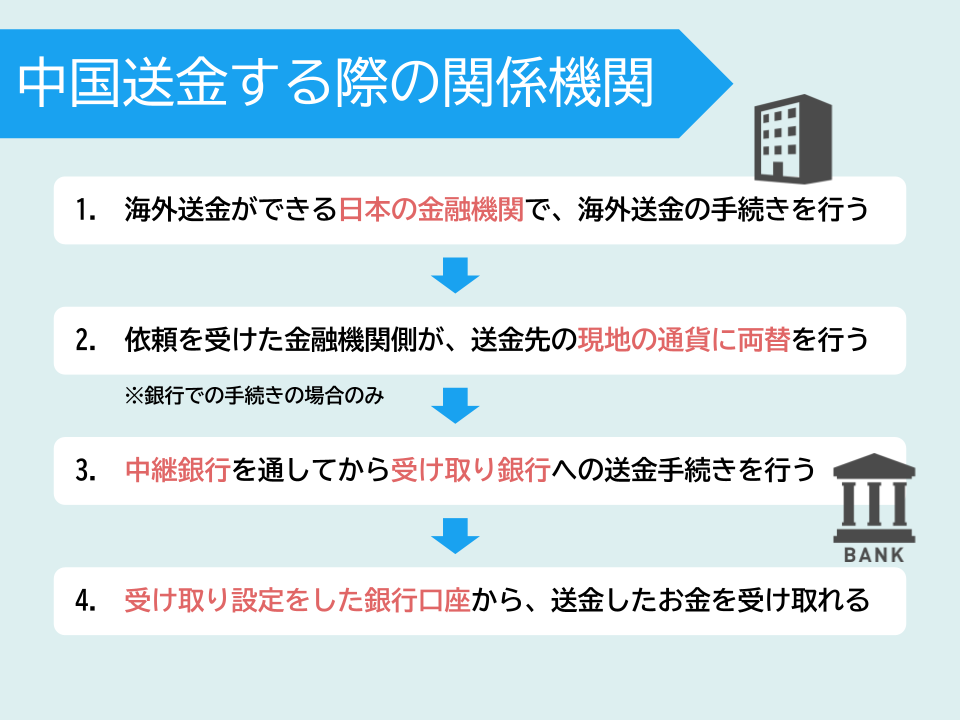 中国送金する際の関係機関

1. 海外送金ができる日本の金融機関で、海外送金の手続きを行う

2. 依頼を受けた金融機関側が、送金先の現地の通貨に両替を行う

※銀行での手続きの場合のみ

3. 中継銀行を通してから受け取り銀行への送金手続きを行う

BANK

4. 受け取り設定をした銀行口座から、送金したお金を受け取れる